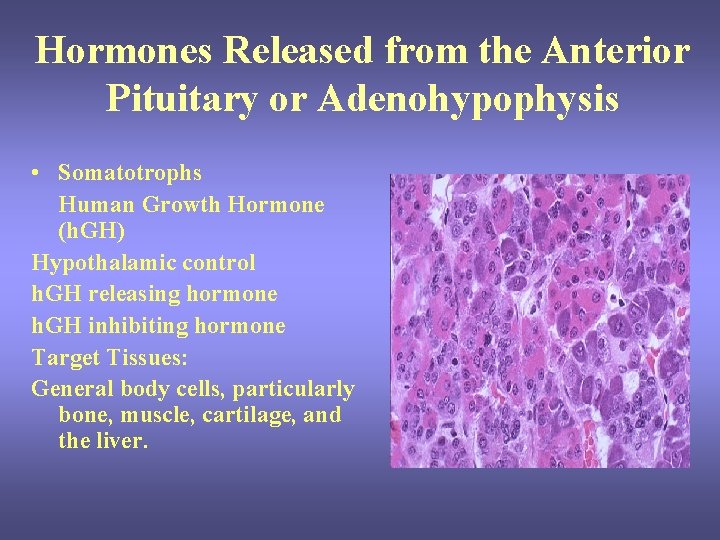 Hormones Released from the Anterior Pituitary or Adenohypophysis

• Somatotrophs
Human Growth Hormone (hGH)

Hypothalamic control

hGH releasing hormone

hGH inhibiting hormone

Target Tissues:

General body cells, particularly bone, muscle, cartilage, and the liver.